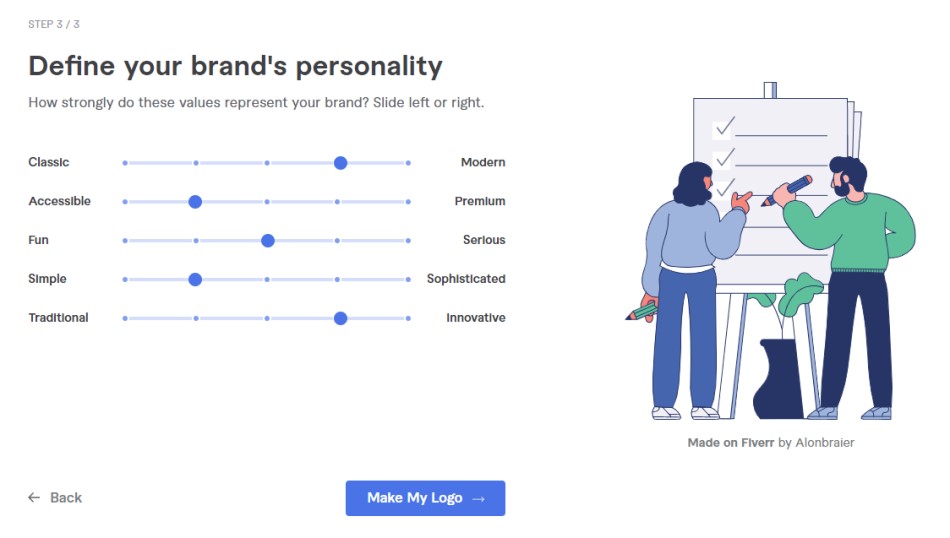 STEP 3 / 3

Define your brand's personality

How strongly do these values represent your brand? Slide left or right.

Classic Modern

Accessible Premium

Fun Serious

Simple Sophisticated

Traditional Innovative

Made on Fiverr by Alonbraier

← Back

Make My Logo →